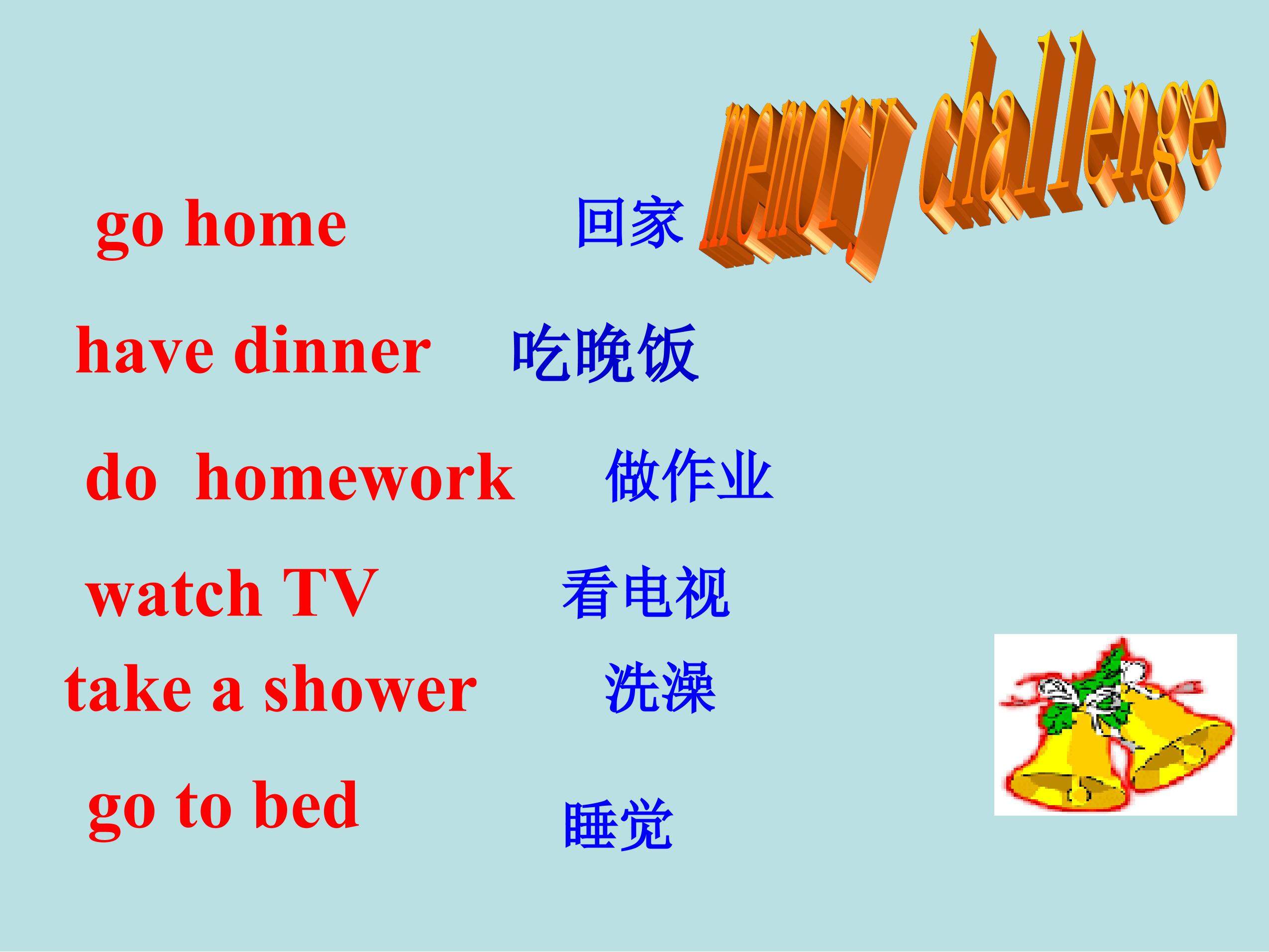 memory challenge

go home 回家

have dinner 吃晚饭

do homework 做作业

watch TV 看电视

take a shower 洗澡

go to bed 睡觉